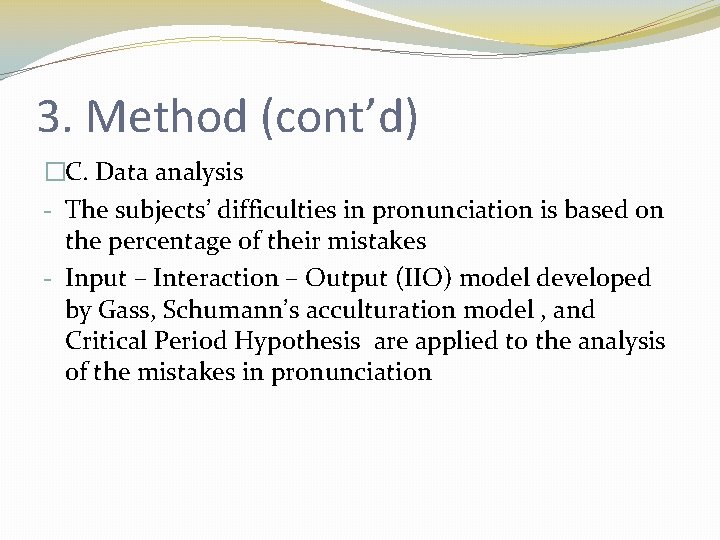 3. Method (cont’d)

□C. Data analysis

- The subjects’ difficulties in pronunciation is based on the percentage of their mistakes
- Input – Interaction – Output (IIO) model developed by Gass, Schumann’s acculturation model , and Critical Period Hypothesis  are applied to the analysis of the mistakes in pronunciation